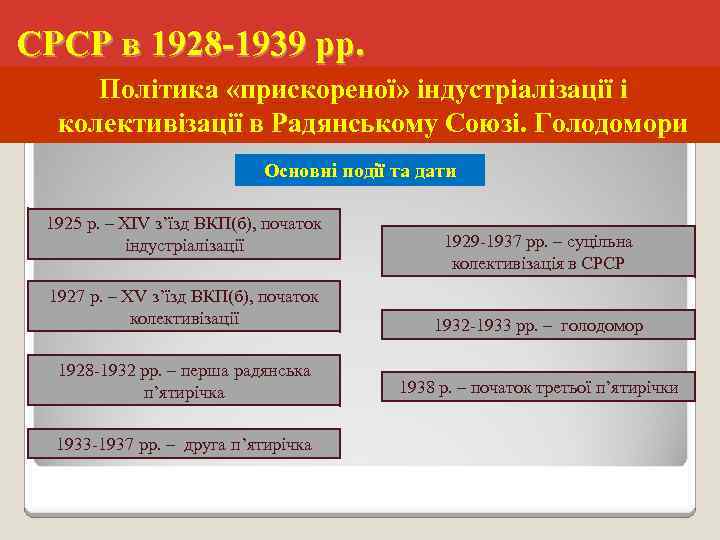 СРСР в 1928-1939 рр.

Політика «прискореної» індустріалізації і колективізації в Радянському Союзі. Голодомори

Основні події та дати

1925 р. – XIV з'їзд ВКП(б), початок індустріалізації

1927 р. – XV з'їзд ВКП(б), початок колективізації

1928-1932 рр. – перша радянська п'ятирічка

1933-1937 рр. – друга п'ятирічка

1929-1937 рр. – суцільна колективізація в СРСР

1932-1933 рр. – голодомор

1938 р. – початок третьої п'ятирічки